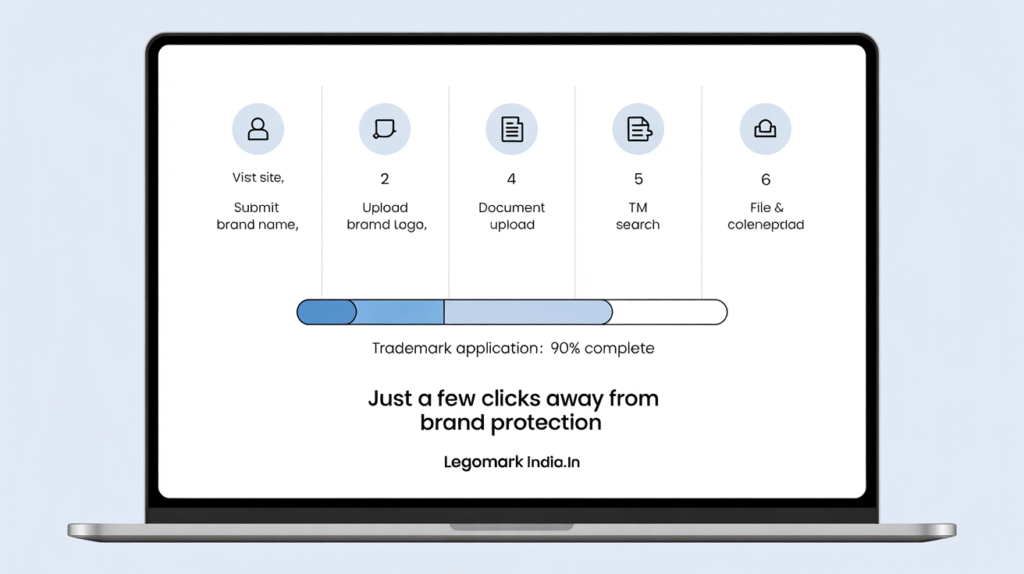 Vist site,

Submit brand name,

2

Upload bramd Logo,

4

Document upload

5

TM search

6

File & colenepdad

Trademark application: 90% complete

Just a few clicks away from brand protection

Legomark India.In